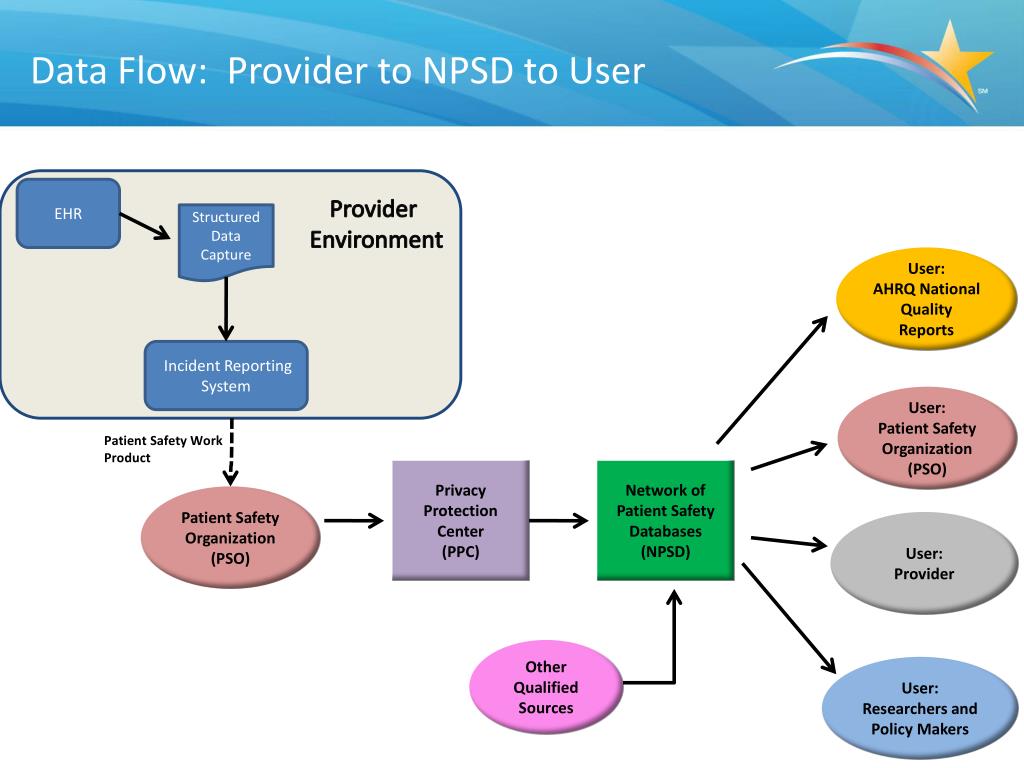 Data Flow: Provider to NPSD to User

SM

EHR

Structured Data Capture

Provider Environment

Incident Reporting System

Patient Safety Work Product

Patient Safety Organization (PSO)

Privacy Protection Center (PPC)

Network of Patient Safety Databases (NPSD)

Other Qualified Sources

User: AHRQ National Quality Reports

User: Patient Safety Organization (PSO)

User: Provider

User: Researchers and Policy Makers